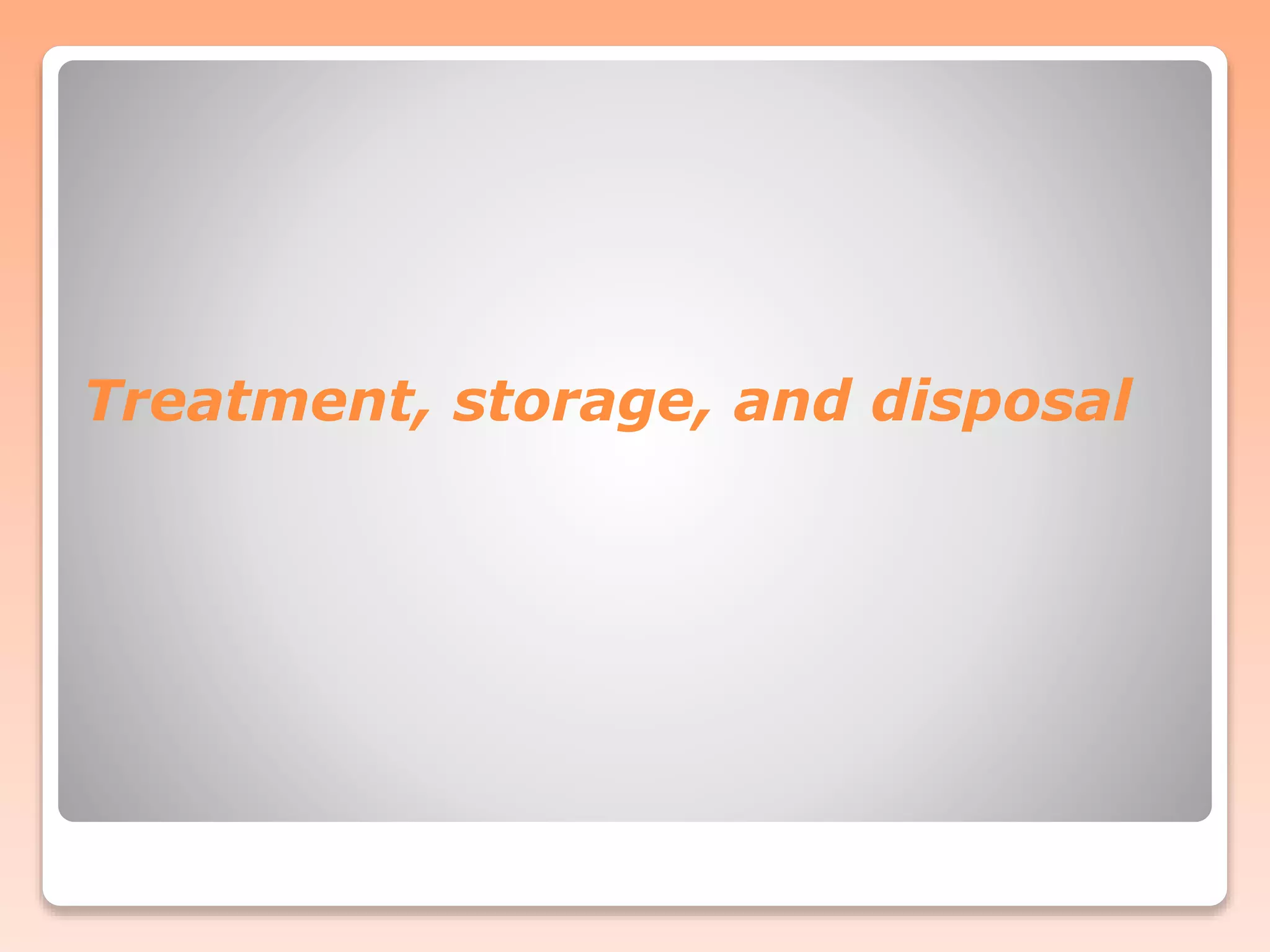 Treatment, storage, and disposal